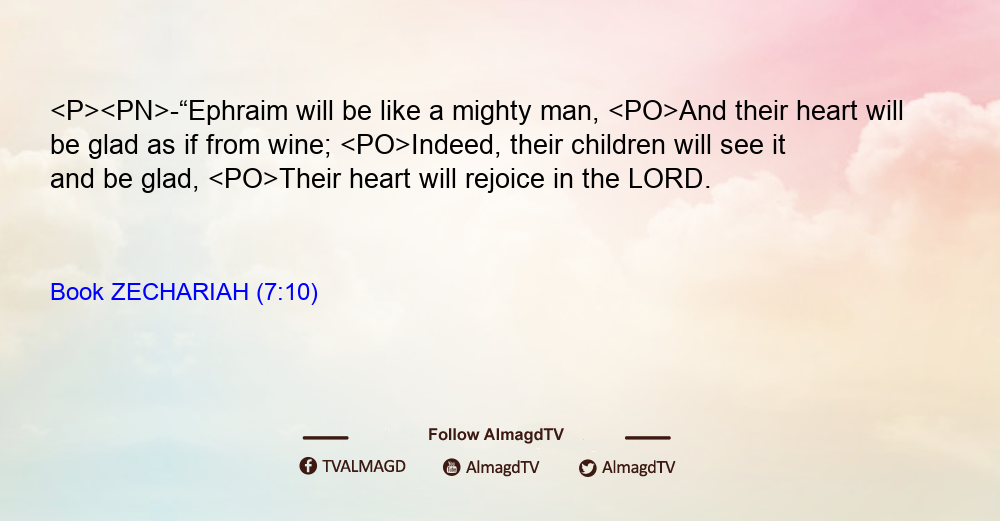 <P><PN>-“Ephraim will be like a mighty man, <PO>And their heart will be glad as if from wine; <PO>Indeed, their children will see it and be glad, <PO>Their heart will rejoice in the LORD.

Book ZECHARIAH (7:10)

Follow AlmagdTV

TVALMAGD AlmagdTV AlmagdTV